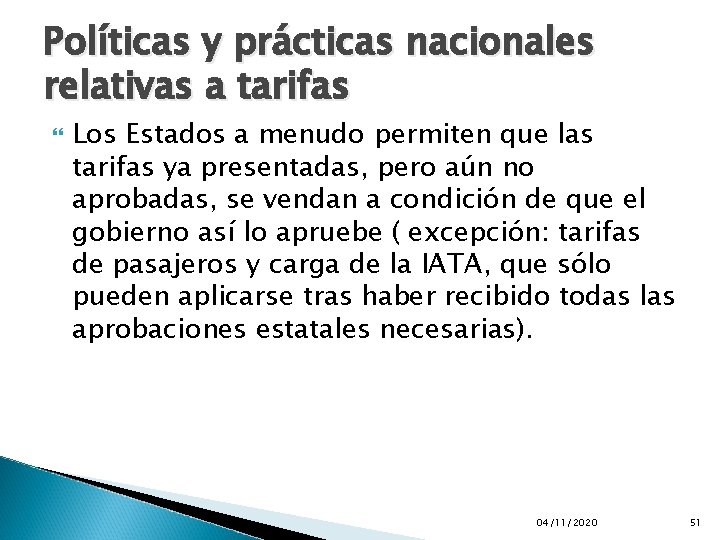 Políticas y prácticas nacionales relativas a tarifas

Los Estados a menudo permiten que las tarifas ya presentadas, pero aún no aprobadas, se vendan a condición de que el gobierno así lo apruebe ( excepción: tarifas de pasajeros y carga de la IATA, que sólo pueden aplicarse tras haber recibido todas las aprobaciones estatales necesarias).

04/11/2020

51